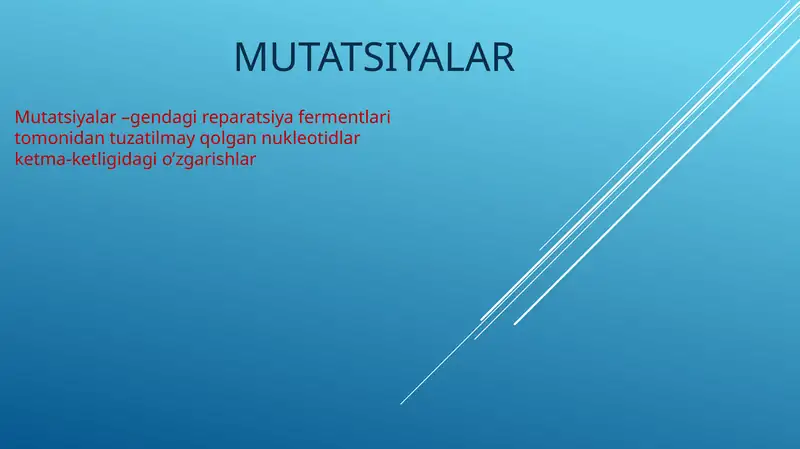 MUTATSIYALAR

Mutatsiyalar –gendagi reparatsiya fermentlari tomonidan tuzatilmay qolgan nukleotidlar ketma-ketligidagi o’zgarishlar